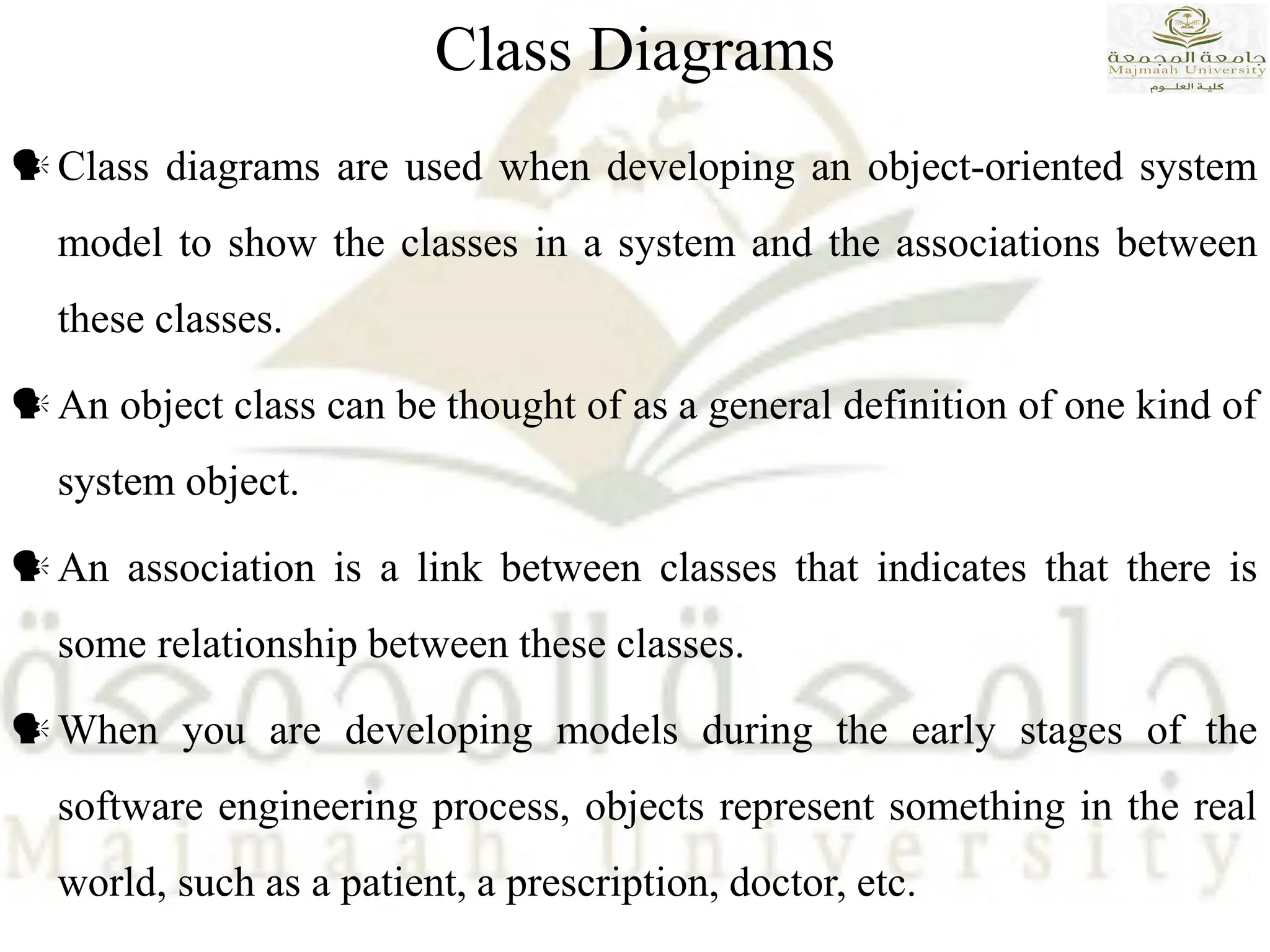 Class Diagrams

جامعة المجمعة
Majmaah University
كلية العلوم

Class diagrams are used when developing an object-oriented system model to show the classes in a system and the associations between these classes.

An object class can be thought of as a general definition of one kind of system object.

An association is a link between classes that indicates that there is some relationship between these classes.

When you are developing models during the early stages of the software engineering process, objects represent something in the real world, such as a patient, a prescription, doctor, etc.

جامعة المجمعة
Majmaah University